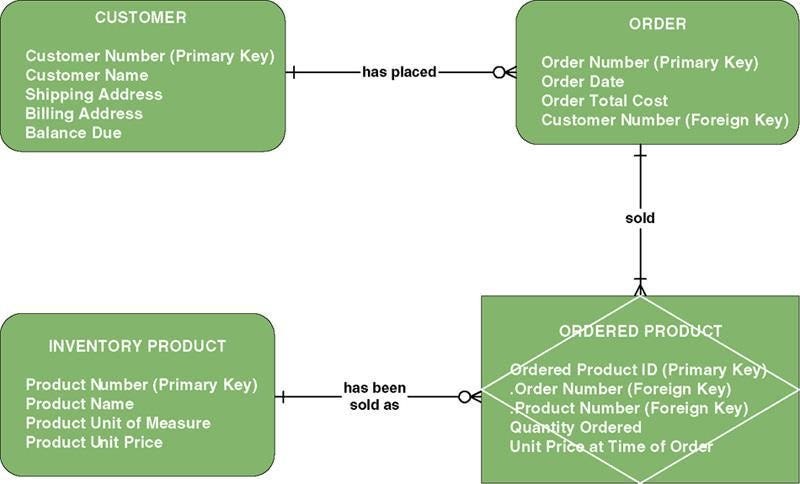 CUSTOMER

Customer Number (Primary Key)
Customer Name
Shipping Address
Billing Address
Balance Due

has placed

ORDER

Order Number (Primary Key)
Order Date
Order Total Cost
Customer Number (Foreign Key)

sold

INVENTORY PRODUCT

Product Number (Primary Key)
Product Name
Product Unit of Measure
Product Unit Price

has been sold as

ORDERED PRODUCT

Ordered Product ID (Primary Key)
.Order Number (Foreign Key)
.Product Number (Foreign Key)
Quantity Ordered
Unit Price at Time of Order